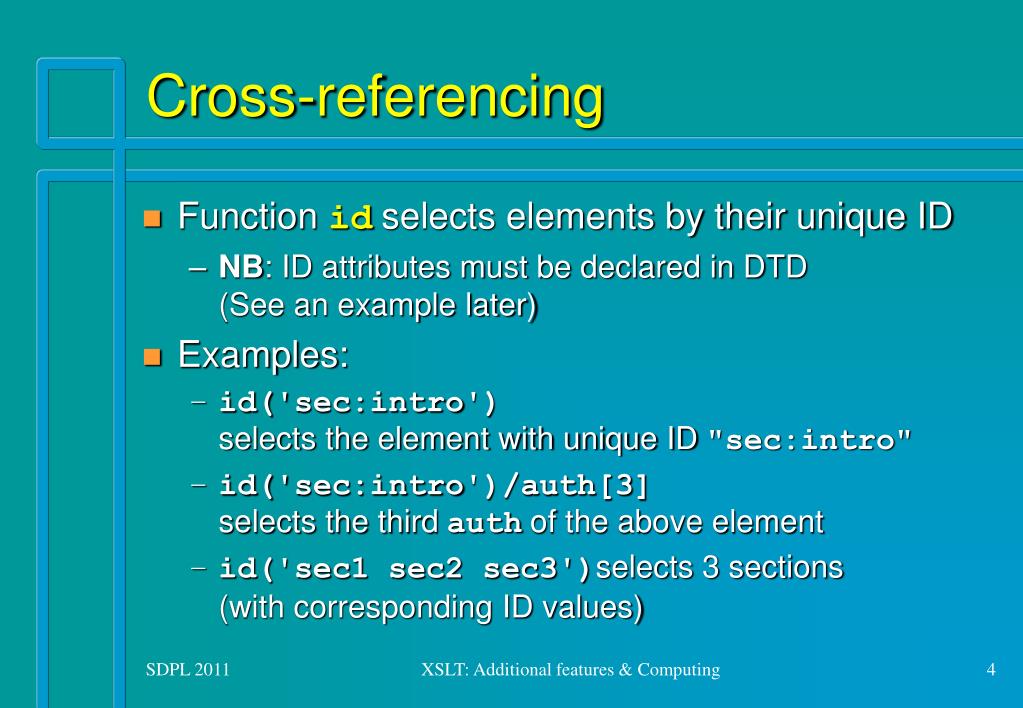 Cross-referencing

Function id selects elements by their unique ID

– NB: ID attributes must be declared in DTD (See an example later)

Examples:

– id('sec:intro') selects the element with unique ID "sec:intro"

– id('sec:intro')/auth[3] selects the third auth of the above element

– id('sec1 sec2 sec3') selects 3 sections (with corresponding ID values)

SDPL 2011 XSLT: Additional features & Computing 4